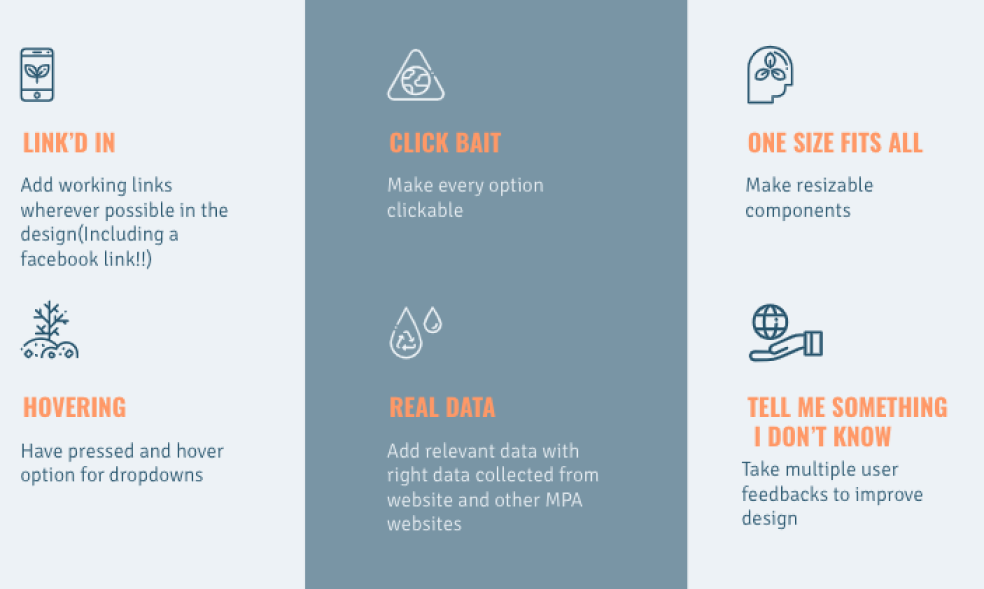 LINK'D IN

Add working links wherever possible in the design(Including a facebook link!!)

HOVERING

Have pressed and hover option for dropdowns

CLICK BAIT

Make every option clickable

REAL DATA

Add relevant data with right data collected from website and other MPA websites

ONE SIZE FITS ALL

Make resizable components

TELL ME SOMETHING I DON'T KNOW

Take multiple user feedbacks to improve design